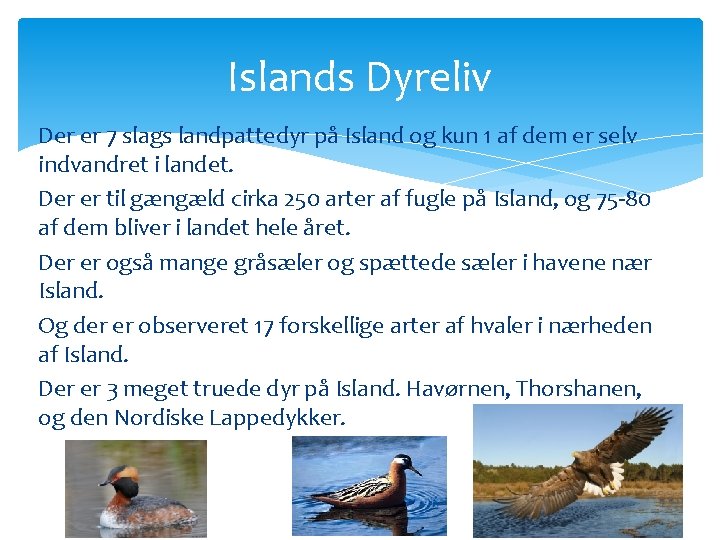 Islands Dyreliv

Der er 7 slags landpattedyr på Island og kun 1 af dem er selv indvandret i landet.

Der er til gængæld cirka 250 arter af fugle på Island, og 75-80 af dem bliver i landet hele året.

Der er også mange gråsæler og spættede sæler i havene nær Island.

Og der er observeret 17 forskellige arter af hvaler i nærheden af Island.

Der er 3 meget truede dyr på Island. Havørnen, Thorshanen, og den Nordiske Lappedykker.